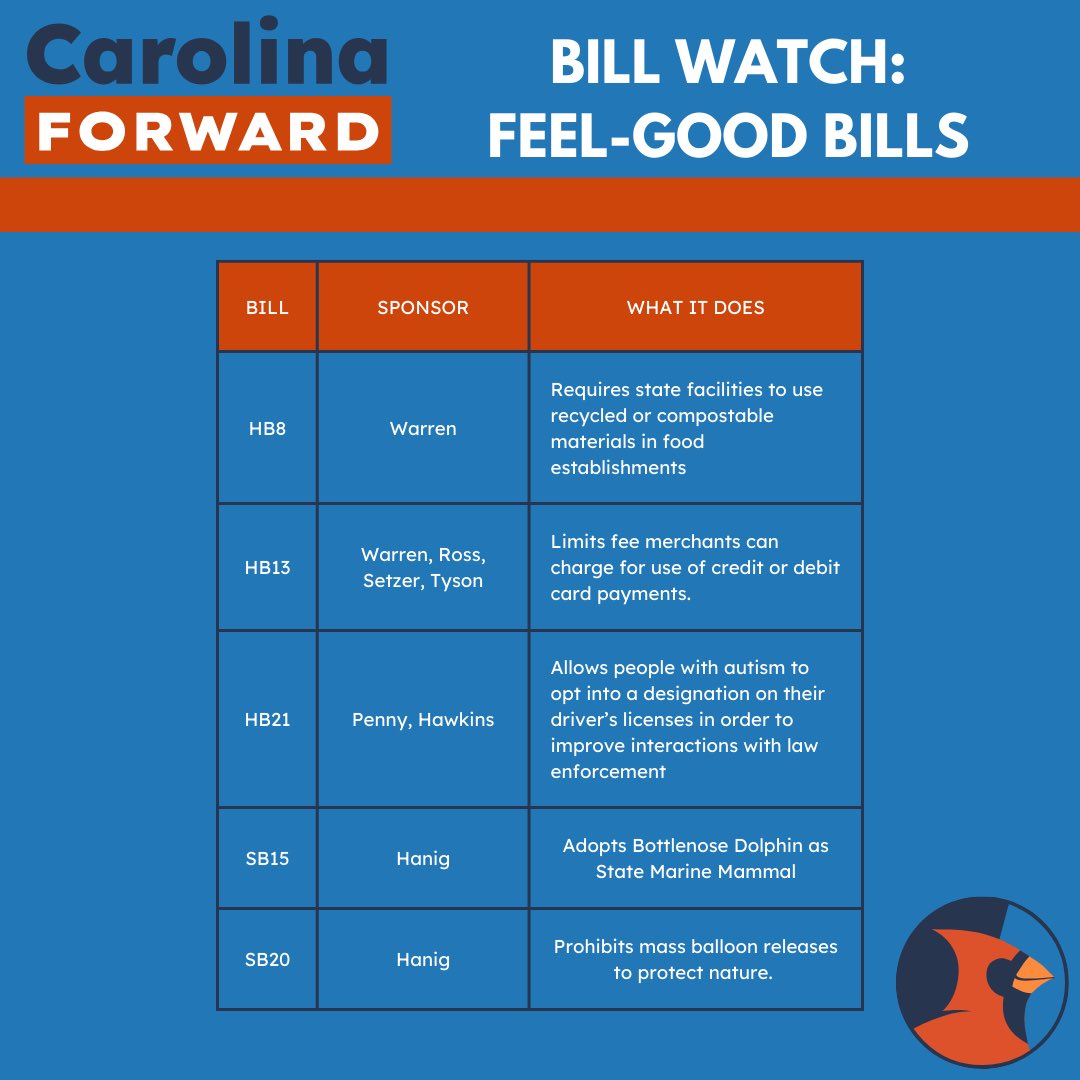 Carolina FORWARD

BILL WATCH: FEEL-GOOD BILLS

| BILL | SPONSOR | WHAT IT DOES |
|---|---|---|
| HB8 | Warren | Requires state facilities to use recycled or compostable materials in food establishments |
| HB13 | Warren, Ross, Setzer, Tyson | Limits fee merchants can charge for use of credit or debit card payments. |
| HB21 | Penny, Hawkins | Allows people with autism to opt into a designation on their driver's licenses in order to improve interactions with law enforcement |
| SB15 | Hanig | Adopts Bottlenose Dolphin as State Marine Mammal |
| SB20 | Hanig | Prohibits mass balloon releases to protect nature. |